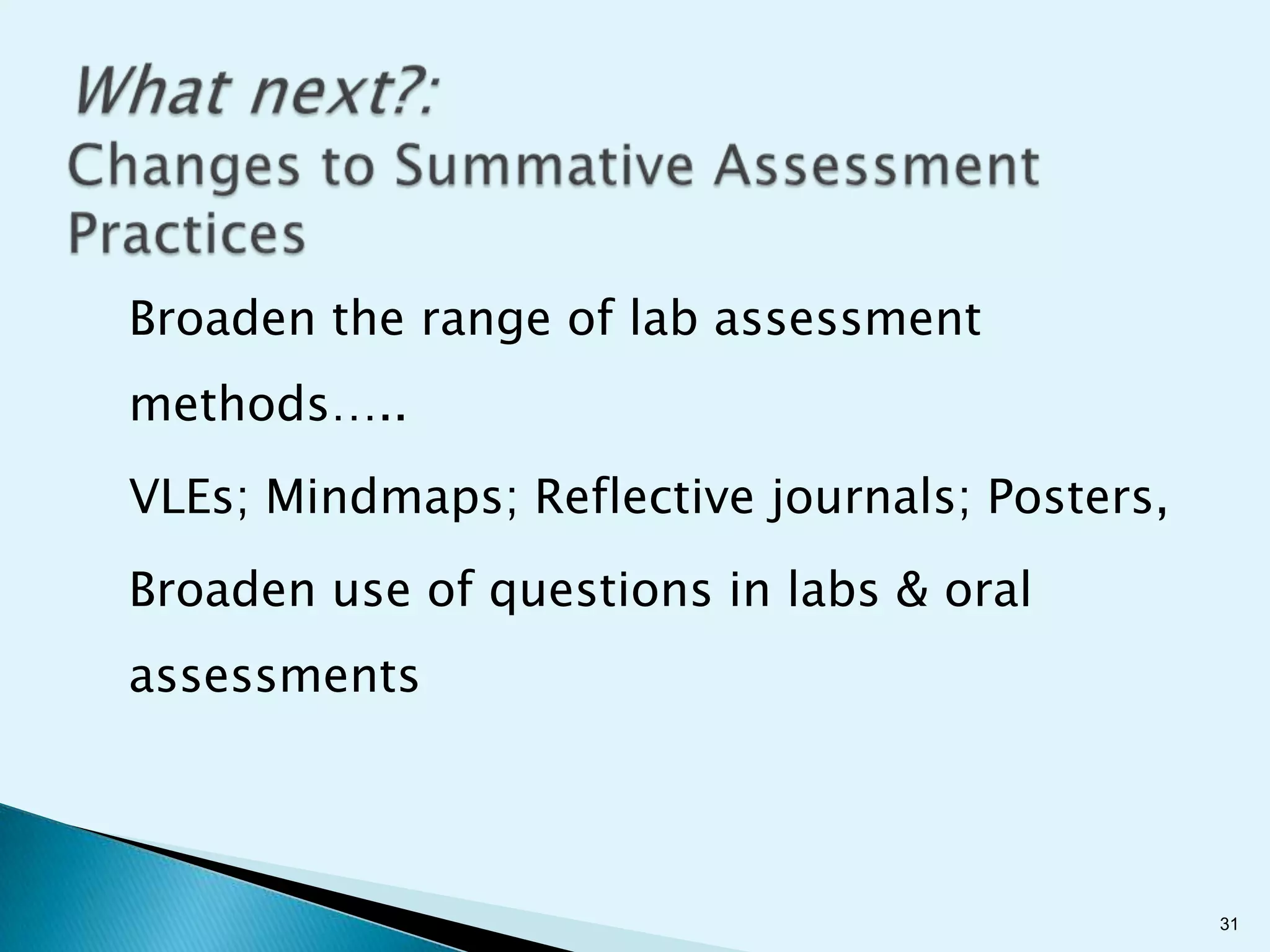 What next?:
Changes to Summative Assessment Practices

Broaden the range of lab assessment methods…..

VLEs; Mindmaps; Reflective journals; Posters,

Broaden use of questions in labs & oral assessments

31